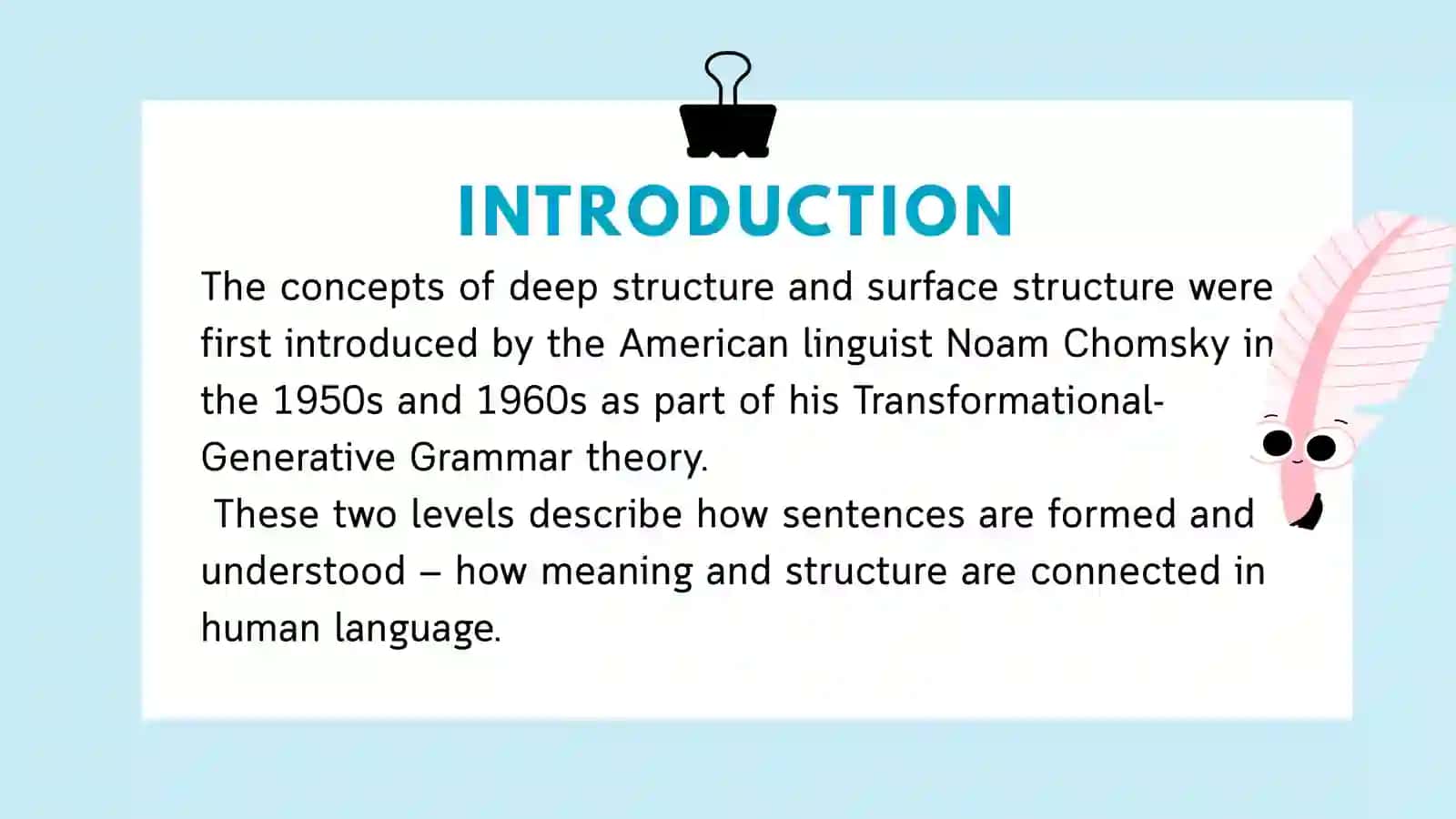 INTRODUCTION

The concepts of deep structure and surface structure were first introduced by the American linguist Noam Chomsky in the 1950s and 1960s as part of his Transformational-Generative Grammar theory.

These two levels describe how sentences are formed and understood – how meaning and structure are connected in human language.